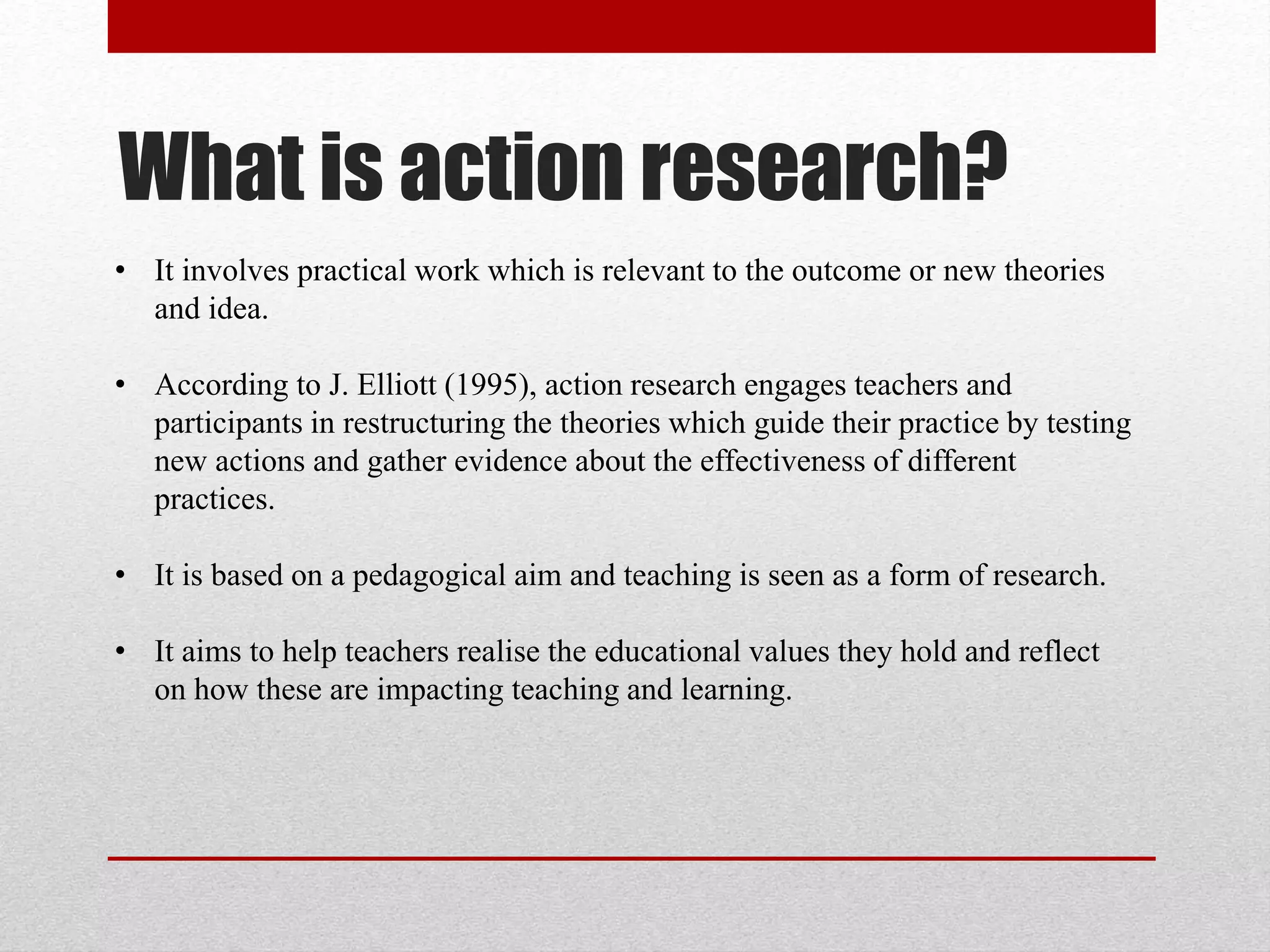 What is action research?

• It involves practical work which is relevant to the outcome or new theories and idea.

• According to J. Elliott (1995), action research engages teachers and participants in restructuring the theories which guide their practice by testing new actions and gather evidence about the effectiveness of different practices.

• It is based on a pedagogical aim and teaching is seen as a form of research.

• It aims to help teachers realise the educational values they hold and reflect on how these are impacting teaching and learning.